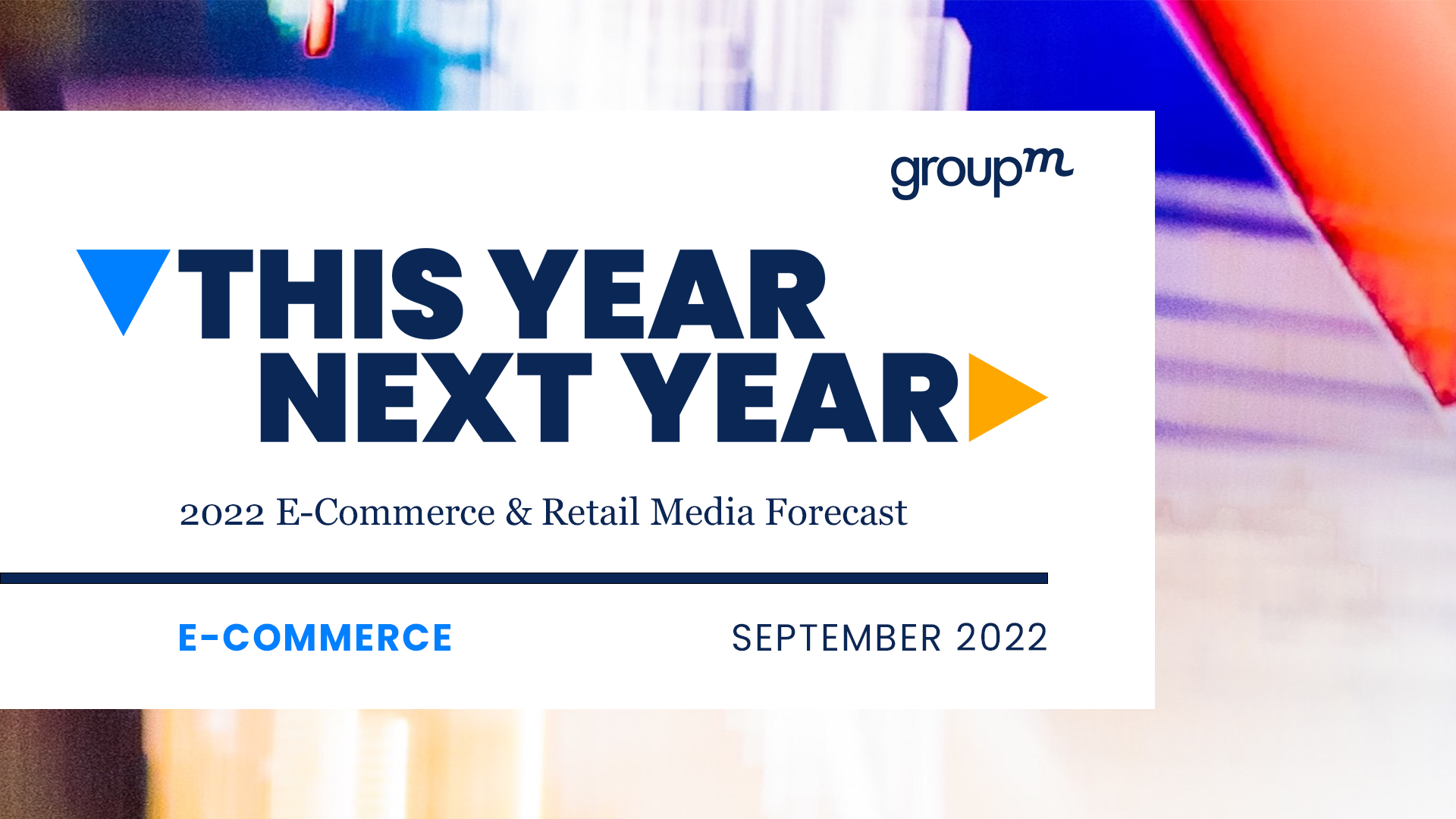 groupm

THIS YEAR NEXT YEAR

2022 E-Commerce & Retail Media Forecast

E-COMMERCE

SEPTEMBER 2022